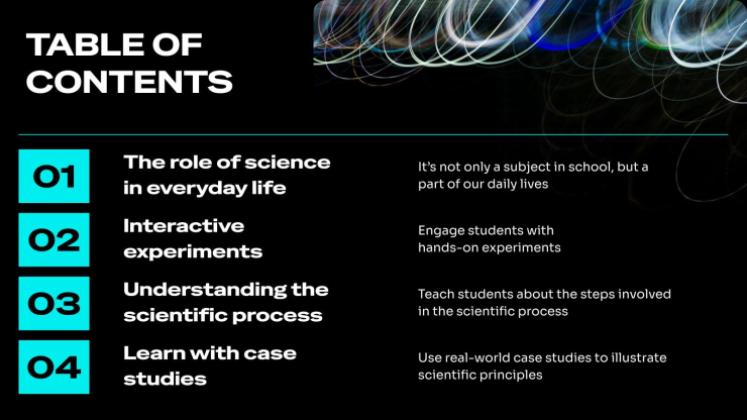 TABLE OF CONTENTS

01

The role of science in everyday life

It's not only a subject in school, but a part of our daily lives

02

Interactive experiments

Engage students with hands-on experiments

03

Understanding the scientific process

Teach students about the steps involved in the scientific process

04

Learn with case studies

Use real-world case studies to illustrate scientific principles